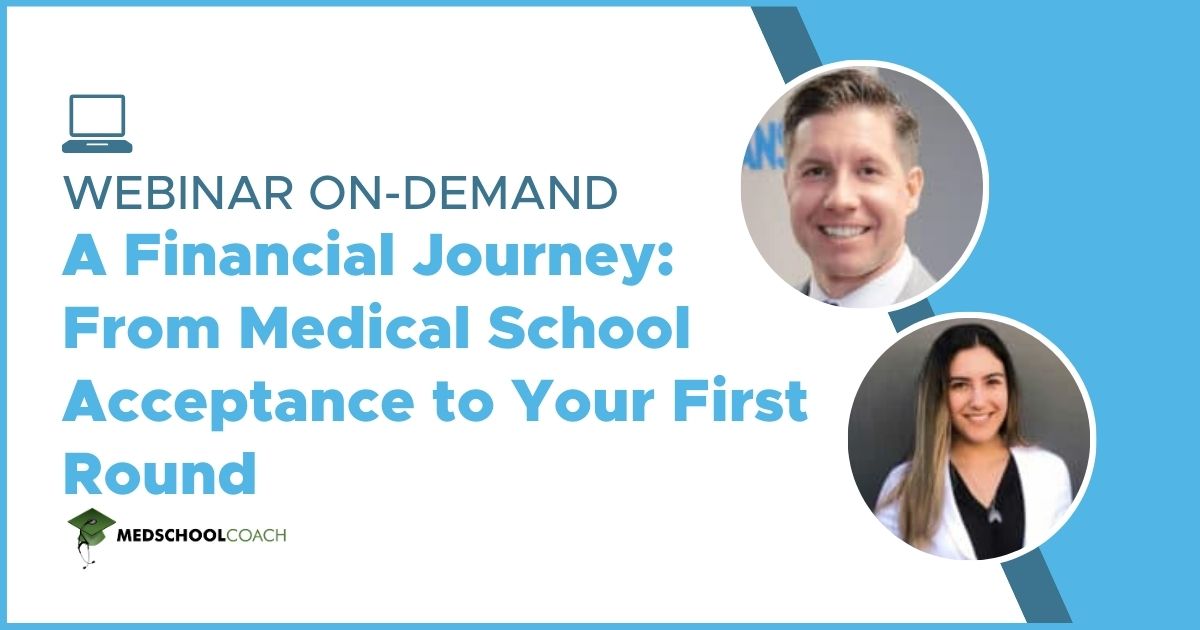 WEBINAR ON-DEMAND
A Financial Journey: From Medical School Acceptance to Your First Round

MEDSCHOOLCOACH